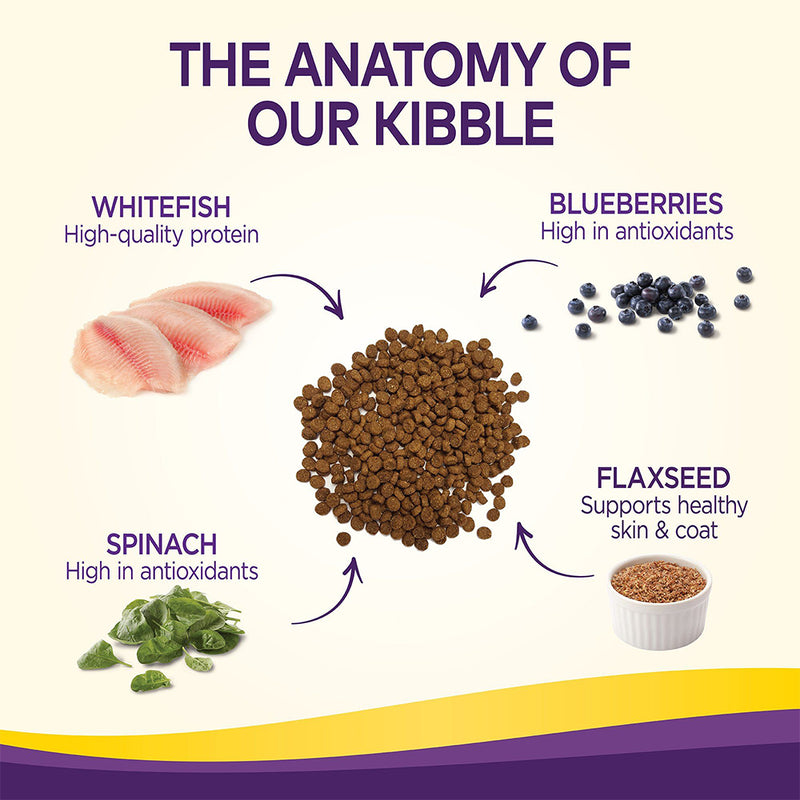 THE ANATOMY OF OUR KIBBLE

WHITEFISH
High-quality protein

BLUEBERRIES
High in antioxidants

FLAXSEED
Supports healthy skin & coat

SPINACH
High in antioxidants